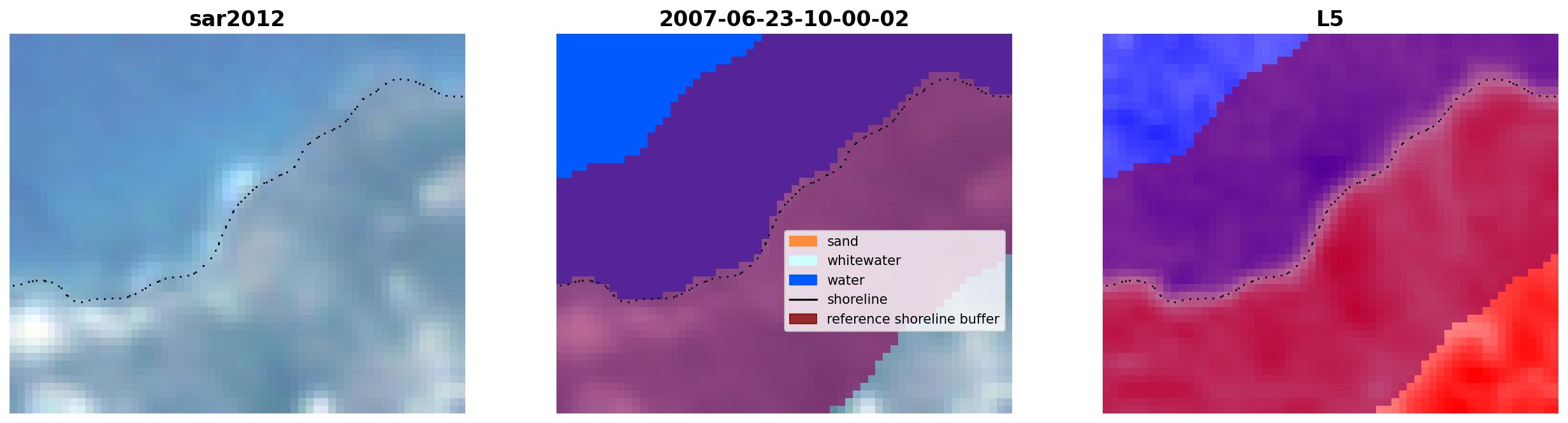 sar2012

2007-06-23-10-00-02

sand
whitewater
water
shoreline
reference shoreline buffer

L5